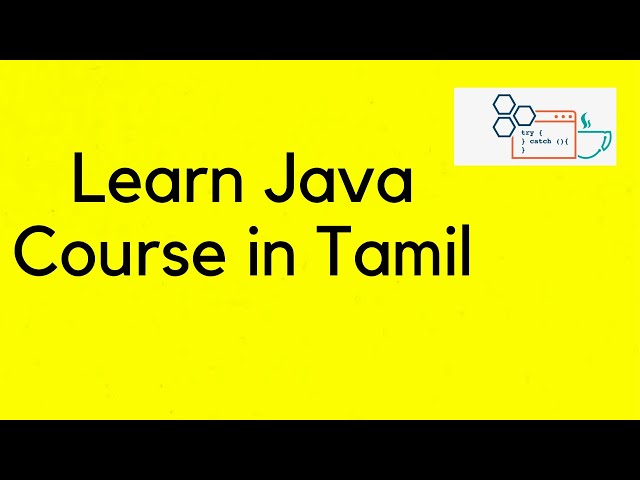 try {
} catch (){
}

Learn Java
Course in Tamil